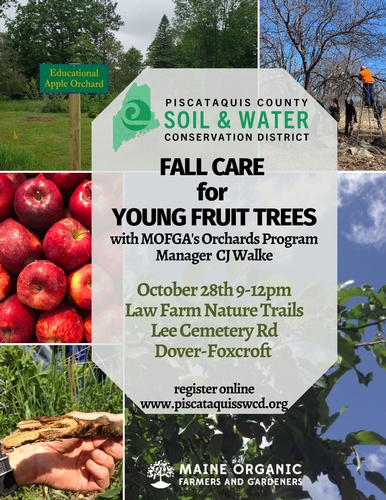 Educational Apple Orchard

PISCATAQUIS COUNTY
SOIL & WATER
CONSERVATION DISTRICT

FALL CARE
for
YOUNG FRUIT TREES
with MOFGA's Orchards Program Manager CJ Walke

October 28th 9-12pm
Law Farm Nature Trails
Lee Cemetery Rd
Dover-Foxcroft

register online
www.piscataquisswcd.org

MAINE ORGANIC
FARMERS AND GARDENERS